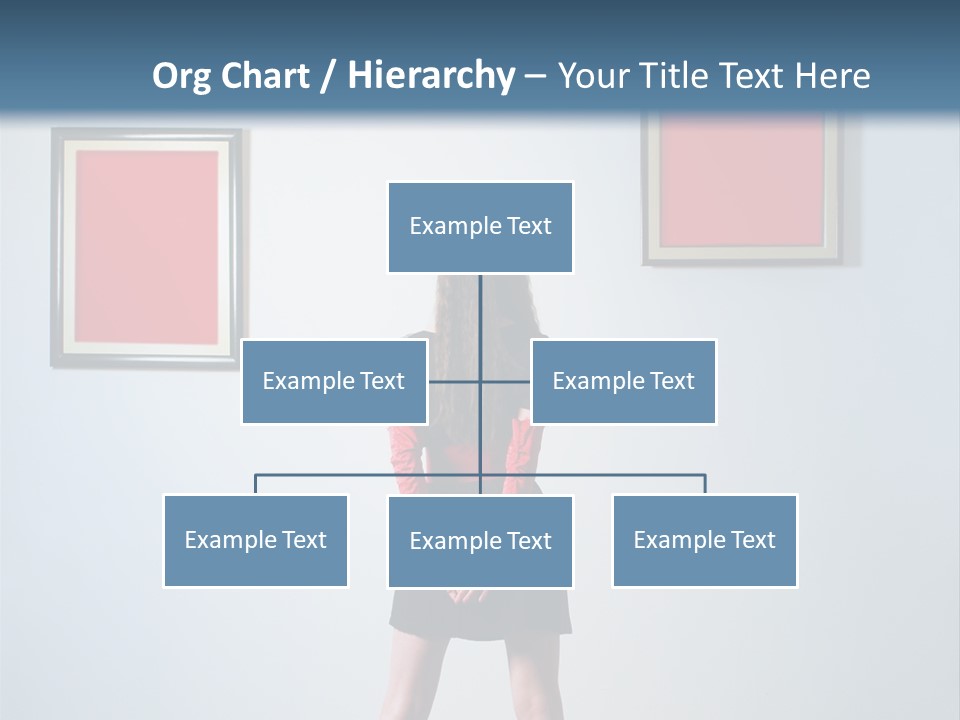 Org Chart / Hierarchy – Your Title Text Here

Example Text

Example Text

Example Text

Example Text

Example Text

Example Text